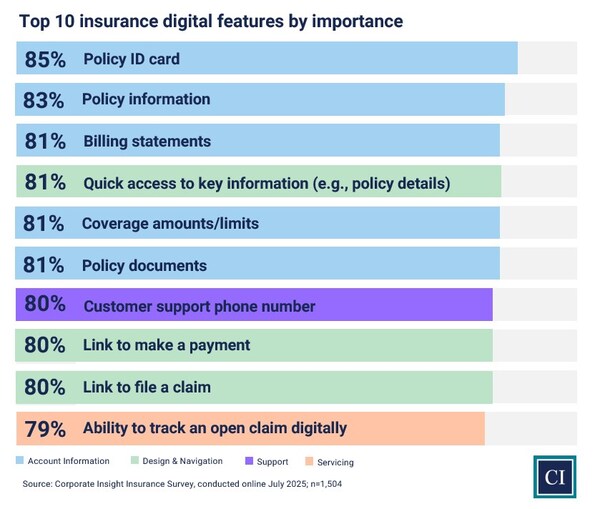 Top 10 insurance digital features by importance

85% Policy ID card

83% Policy information

81% Billing statements

81% Quick access to key information (e.g., policy details)

81% Coverage amounts/limits

81% Policy documents

80% Customer support phone number

80% Link to make a payment

80% Link to file a claim

79% Ability to track an open claim digitally

Account Information Design & Navigation Support Servicing

CI

Source: Corporate Insight Insurance Survey, conducted online July 2025; n=1,504